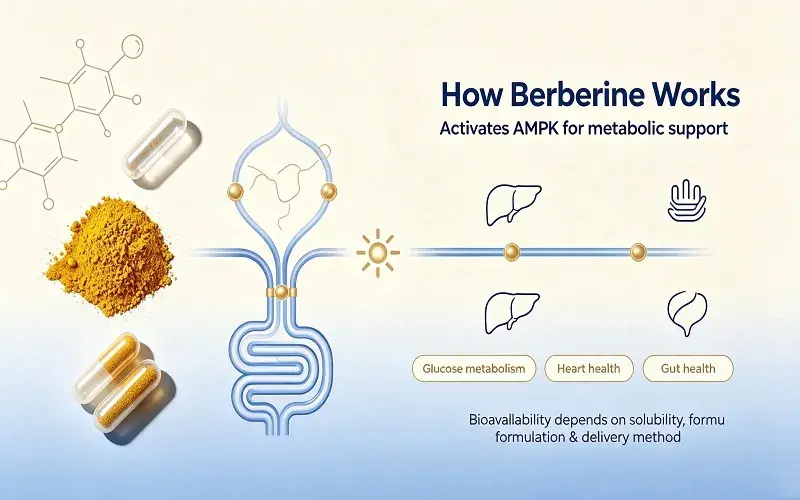 How Berberine Works
Activates AMPK for metabolic support

Glucose metabolism
Heart health
Gut health

Bioavallability depends on solubility, formu formulation & delivery method